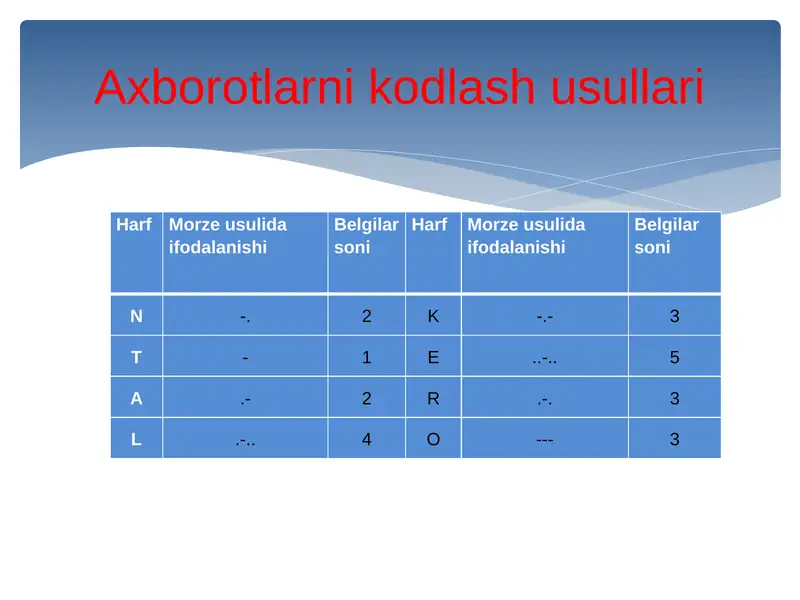 Axborotlarni kodlash usullari

| Harf | Morze usulida ifodalanishi | Belgilar soni | Harf | Morze usulida ifodalanishi | Belgilar soni |
|---|---|---|---|---|---|
| N | -. | 2 | K | -.- | 3 |
| T | - | 1 | E | ..-.. | 5 |
| A | .- | 2 | R | .-. | 3 |
| L | .-.. | 4 | O | --- | 3 |